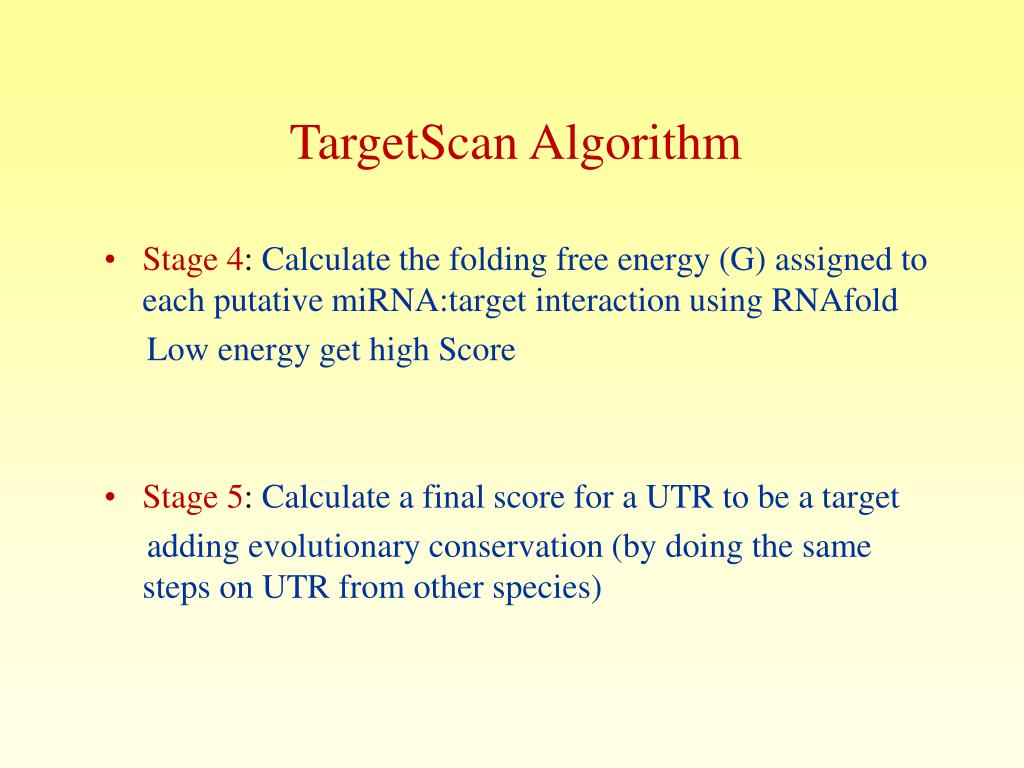 TargetScan Algorithm

• Stage 4: Calculate the folding free energy (G) assigned to each putative miRNA:target interaction using RNAfold

Low energy get high Score

• Stage 5: Calculate a final score for a UTR to be a target

adding evolutionary conservation (by doing the same steps on UTR from other species)